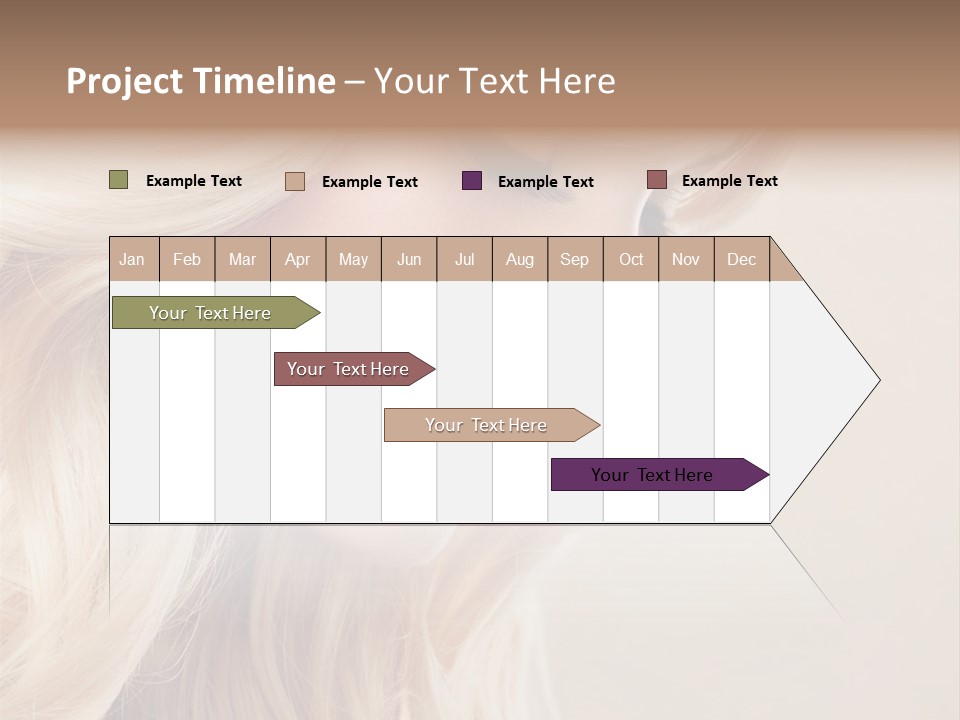 Project Timeline – Your Text Here

Example Text
Example Text
Example Text
Example Text

| Jan | Feb | Mar | Apr | May | Jun | Jul | Aug | Sep | Oct | Nov | Dec |
|---|---|---|---|---|---|---|---|---|---|---|---|

Your Text Here
Your Text Here
Your Text Here
Your Text Here